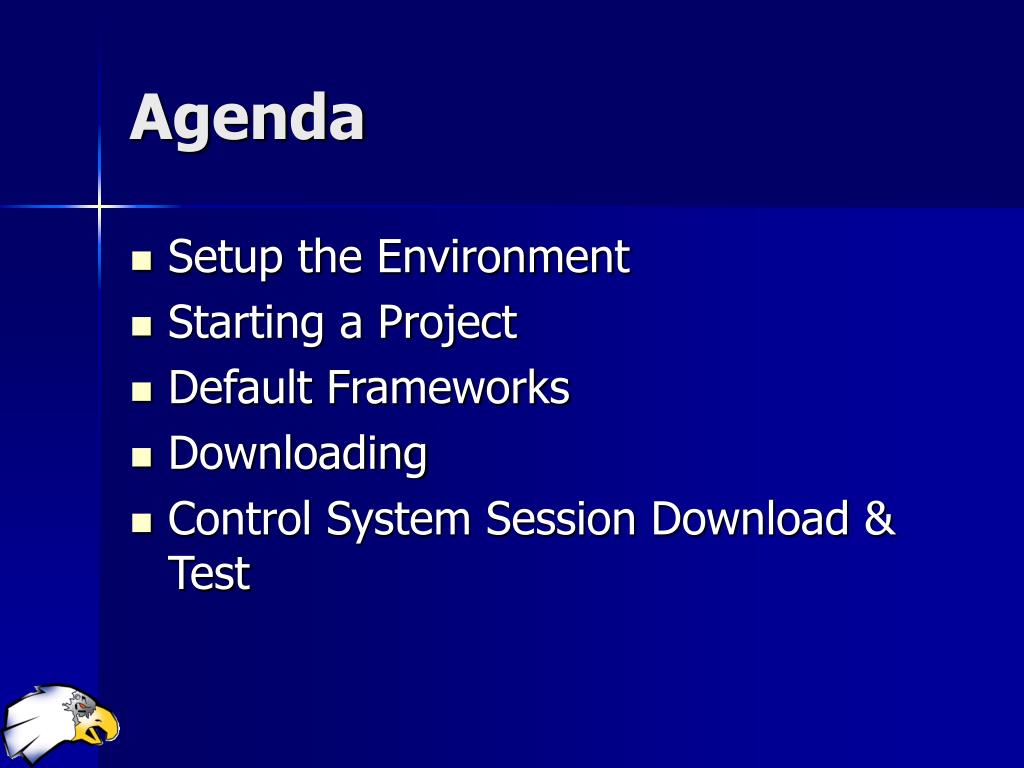 Agenda

- Setup the Environment
- Starting a Project
- Default Frameworks
- Downloading
- Control System Session Download & Test